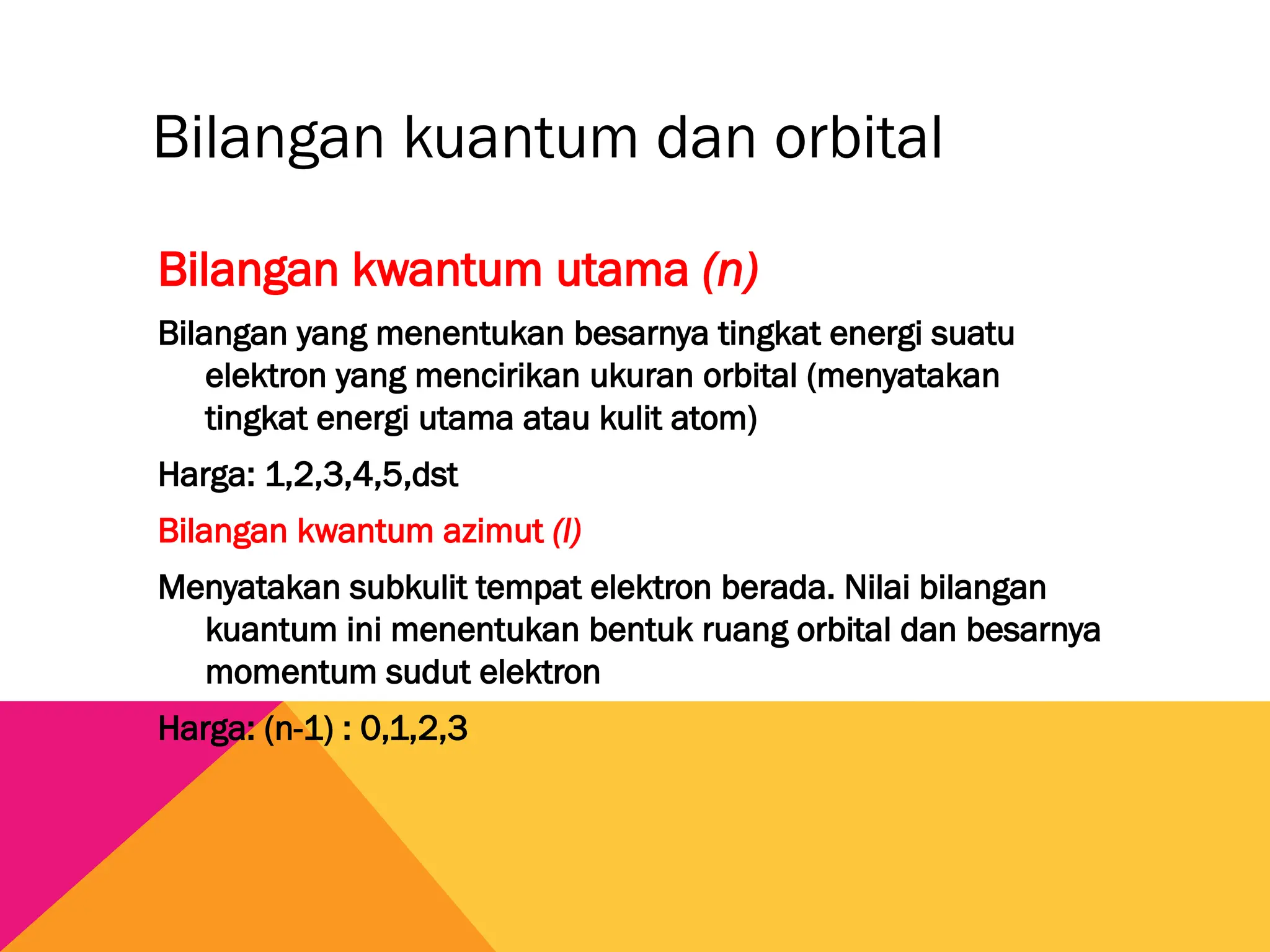 Bilangan kuantum dan orbital

Bilangan kwantum utama (n)

Bilangan yang menentukan besarnya tingkat energi suatu elektron yang mencirikan ukuran orbital (menyatakan tingkat energi utama atau kulit atom)

Harga: 1,2,3,4,5,dst

Bilangan kwantum azimut (l)

Menyatakan subkulit tempat elektron berada. Nilai bilangan kuantum ini menentukan bentuk ruang orbital dan besarnya momentum sudut elektron

Harga: (n-1) : 0,1,2,3